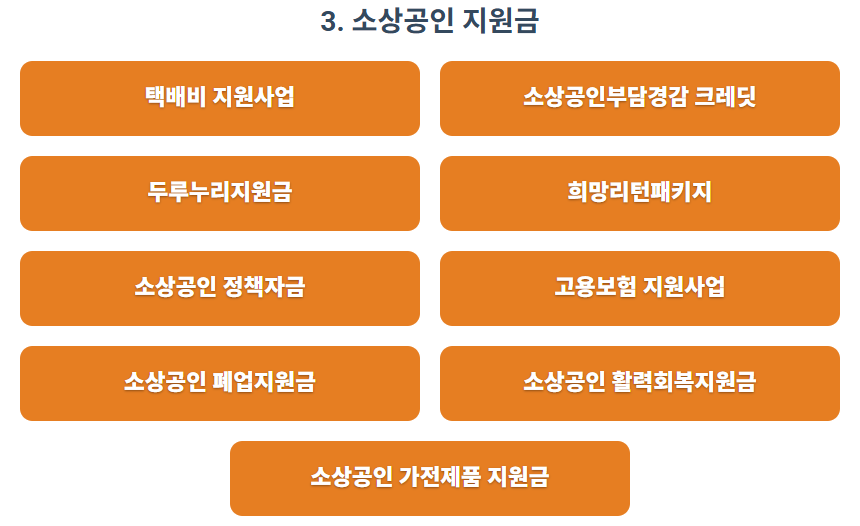 3. 소상공인 지원금

택배비 지원사업

소상공인부담경감 크레딧

두루누리지원금

희망리턴패키지

소상공인 정책자금

고용보험 지원사업

소상공인 폐업지원금

소상공인 활력회복지원금

소상공인 가전제품 지원금